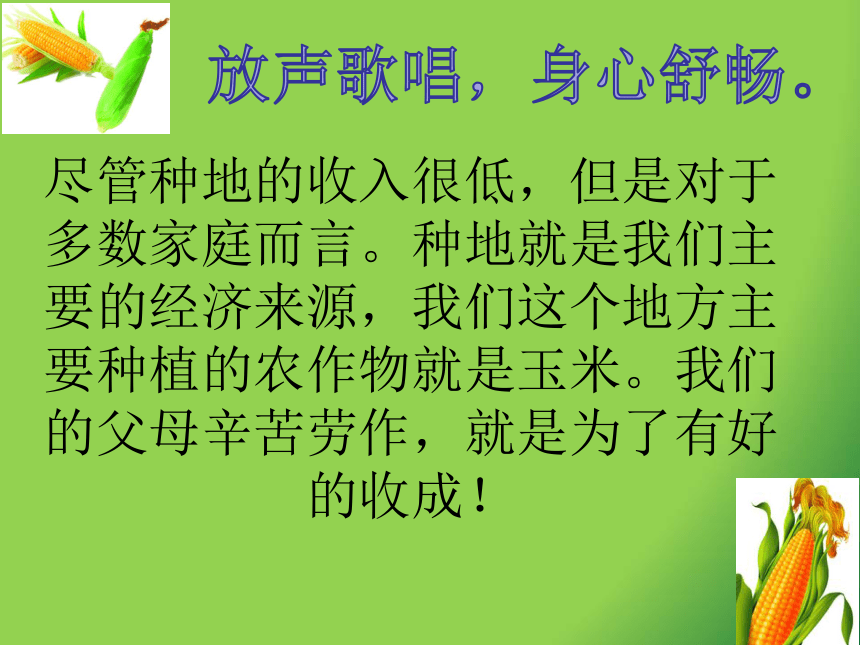 放声歌唱，身心舒畅。

尽管种地的收入很低，但是对于多数家庭而言。种地就是我们主要的经济来源，我们这个地方主要种植的农作物就是玉米。我们的父母辛苦劳作，就是为了有好的收成！